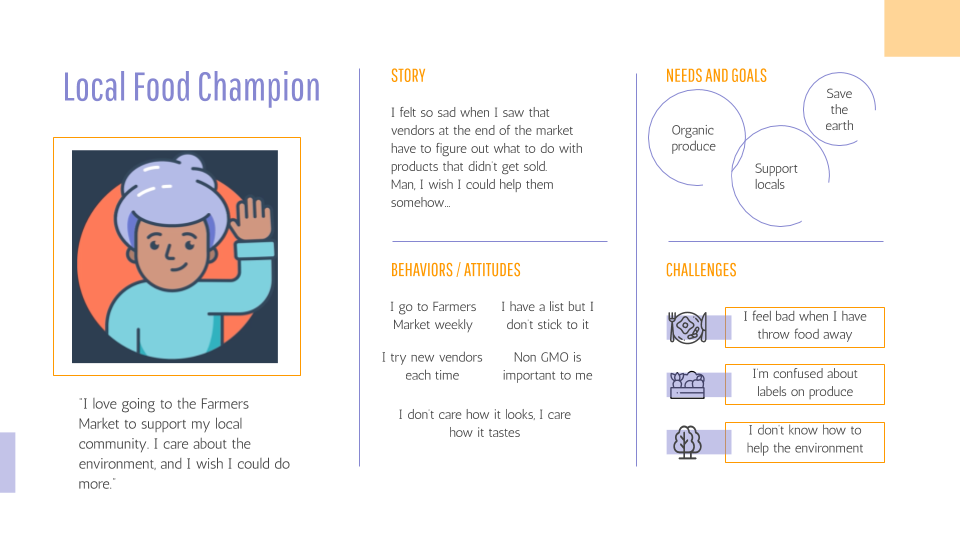 Local Food Champion

"I love going to the Farmers Market to support my local community. I care about the environment, and I wish I could do more."

STORY

I felt so sad when I saw that vendors at the end of the market have to figure out what to do with products that didn't get sold. Man, I wish I could help them somehow...

BEHAVIORS / ATTITUDES

I go to Farmers Market weekly

I have a list but I don't stick to it

I try new vendors each time

Non GMO is important to me

I don't care how it looks, I care how it tastes

NEEDS AND GOALS

Organic produce

Support locals

Save the earth

CHALLENGES

I feel bad when I have throw food away

I'm confused about labels on produce

I don't know how to help the environment